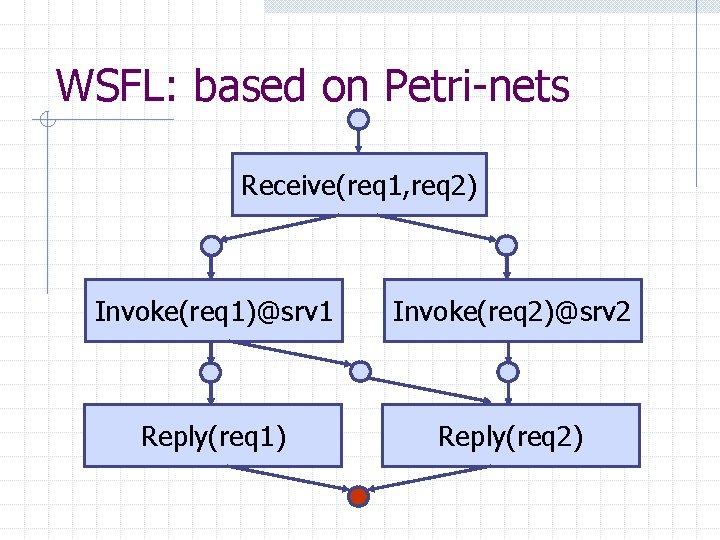 WSFL: based on Petri-nets

Receive(req1,req2)

Invoke(req1)@srv1

Invoke(req2)@srv2

Reply(req1)

Reply(req2)